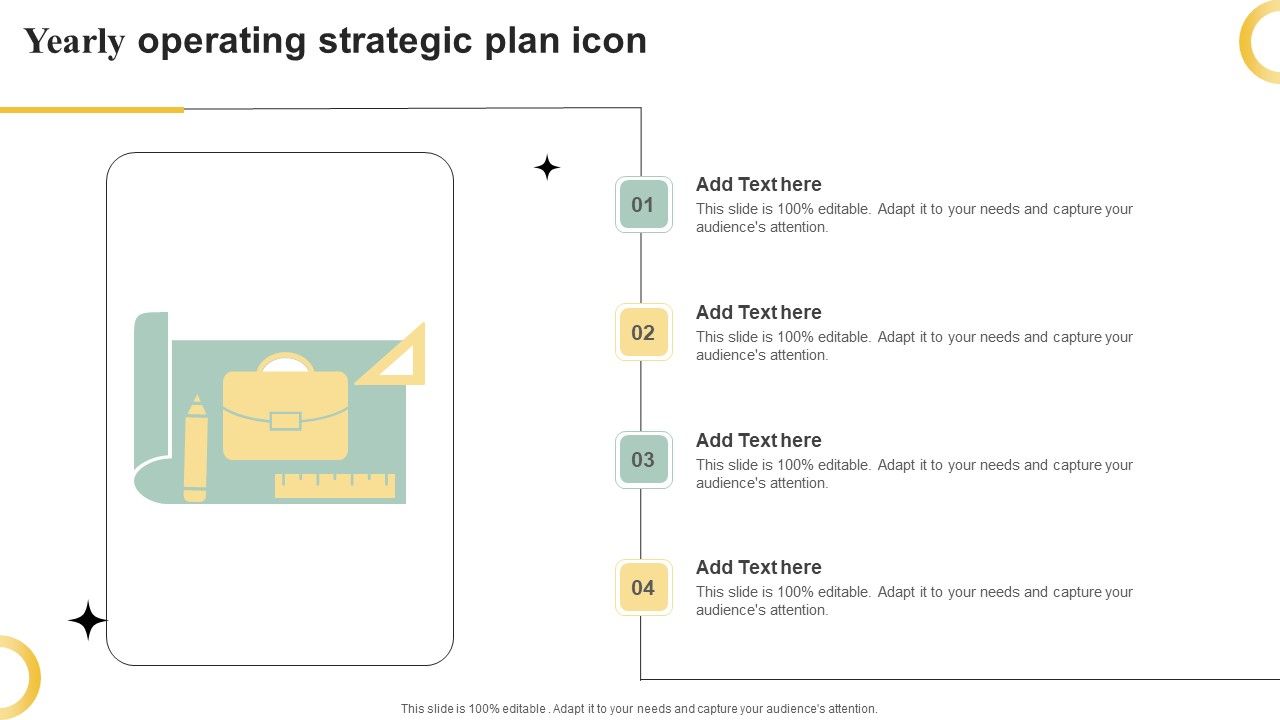 Yearly operating strategic plan icon

01
Add Text here
This slide is 100% editable. Adapt it to your needs and capture your audience's attention.

02
Add Text here
This slide is 100% editable. Adapt it to your needs and capture your audience's attention.

03
Add Text here
This slide is 100% editable. Adapt it to your needs and capture your audience's attention.

04
Add Text here
This slide is 100% editable. Adapt it to your needs and capture your audience's attention.

This slide is 100% editable . Adapt it to your needs and capture your audience's attention.